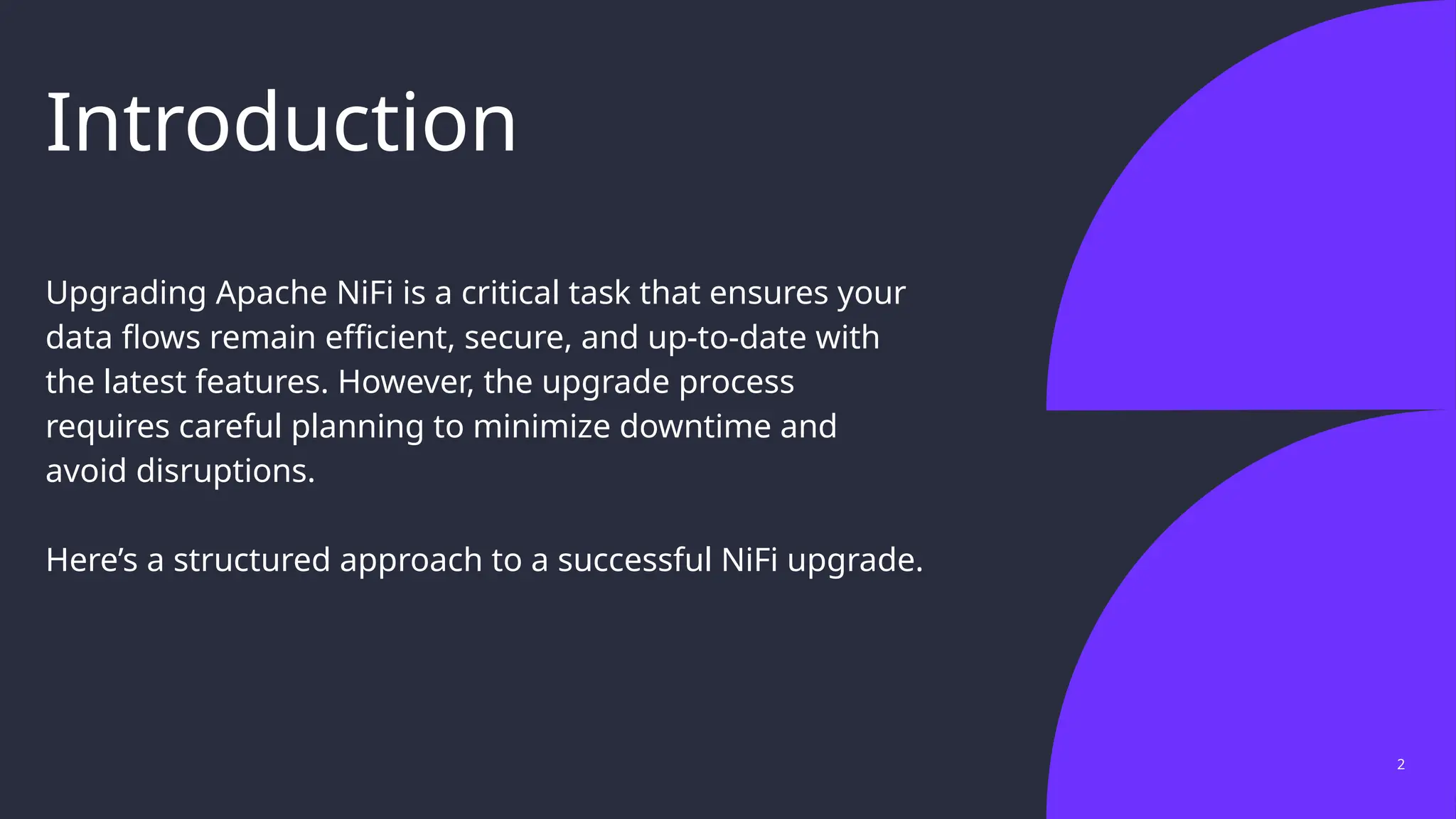 Introduction

Upgrading Apache NiFi is a critical task that ensures your data flows remain efficient, secure, and up-to-date with the latest features. However, the upgrade process requires careful planning to minimize downtime and avoid disruptions.

Here’s a structured approach to a successful NiFi upgrade.

2